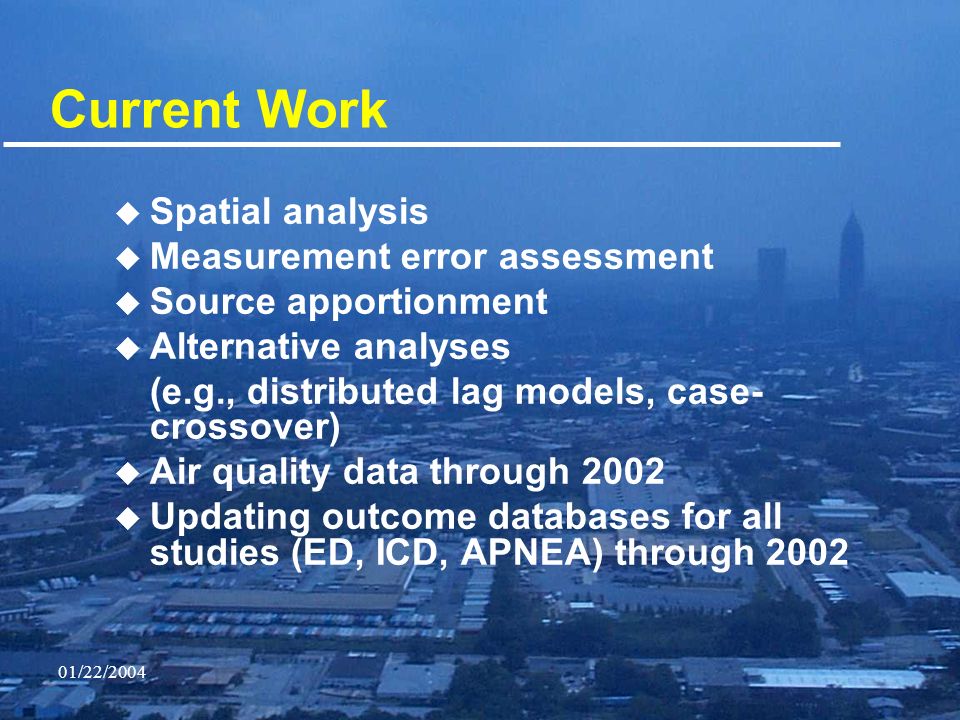 Current Work

◆ Spatial analysis
◆ Measurement error assessment
◆ Source apportionment
◆ Alternative analyses
(e.g., distributed lag models, case-crossover)
◆ Air quality data through 2002
◆ Updating outcome databases for all studies (ED, ICD, APNEA) through 2002

01/22/2004